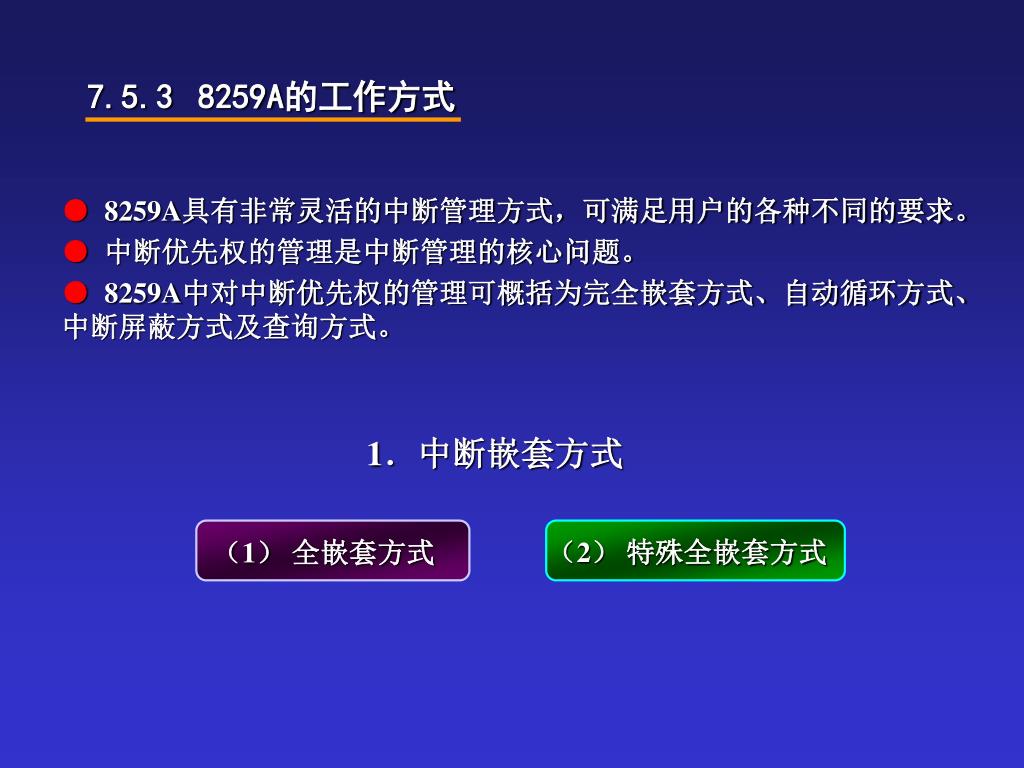 7.5.3 8259A的工作方式

● 8259A具有非常灵活的中断管理方式，可满足用户的各种不同的要求。

● 中断优先权的管理是中断管理的核心问题。

● 8259A中对中断优先权的管理可概括为完全嵌套方式、自动循环方式、中断屏蔽方式及查询方式。

1. 中断嵌套方式

（1） 全嵌套方式

（2） 特殊全嵌套方式